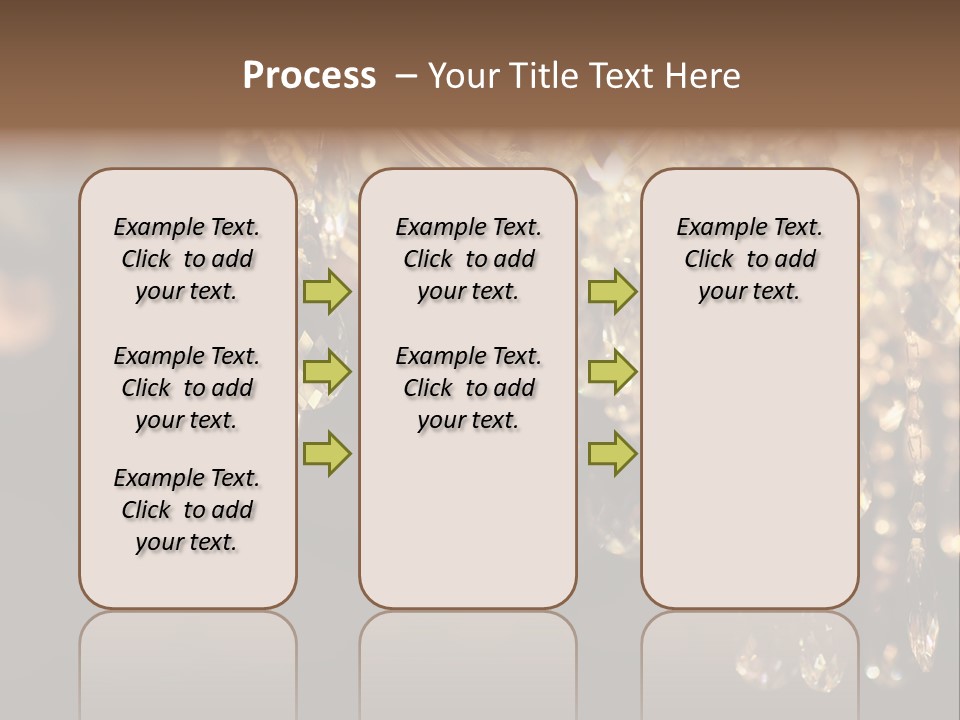 Process – Your Title Text Here

Example Text. Click to add your text.

Example Text. Click to add your text.

Example Text. Click to add your text.

Example Text. Click to add your text.

Example Text. Click to add your text.

Example Text. Click to add your text.